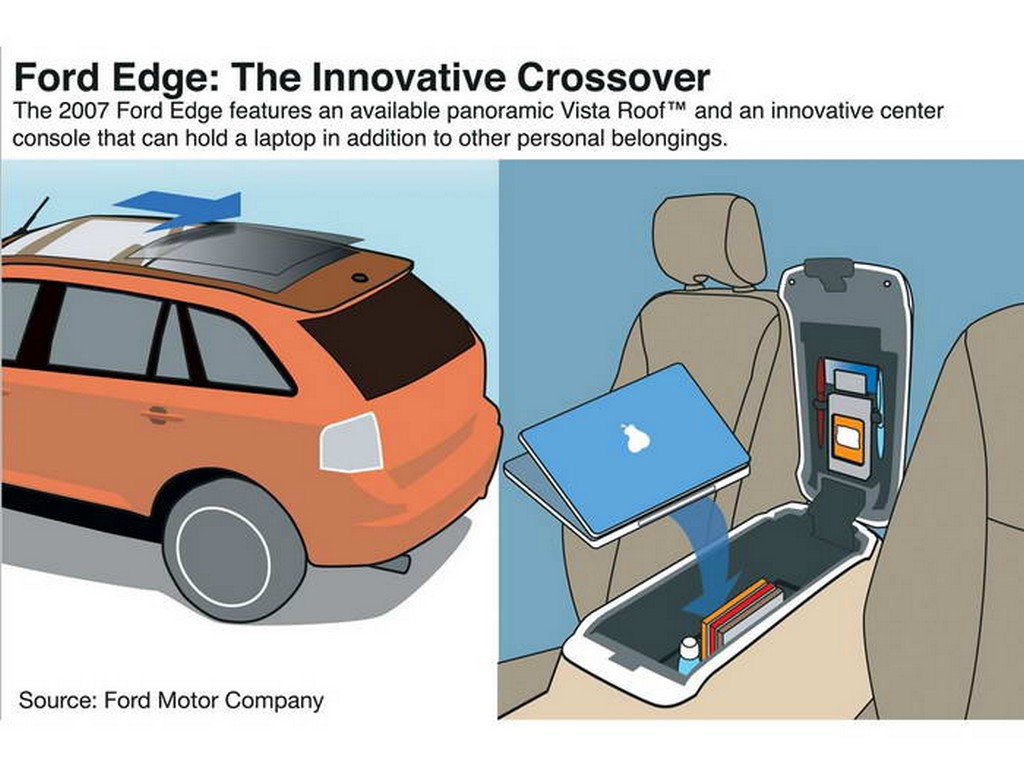 Ford Edge: The Innovative Crossover

The 2007 Ford Edge features an available panoramic Vista Roof™ and an innovative center console that can hold a laptop in addition to other personal belongings.

Source: Ford Motor Company